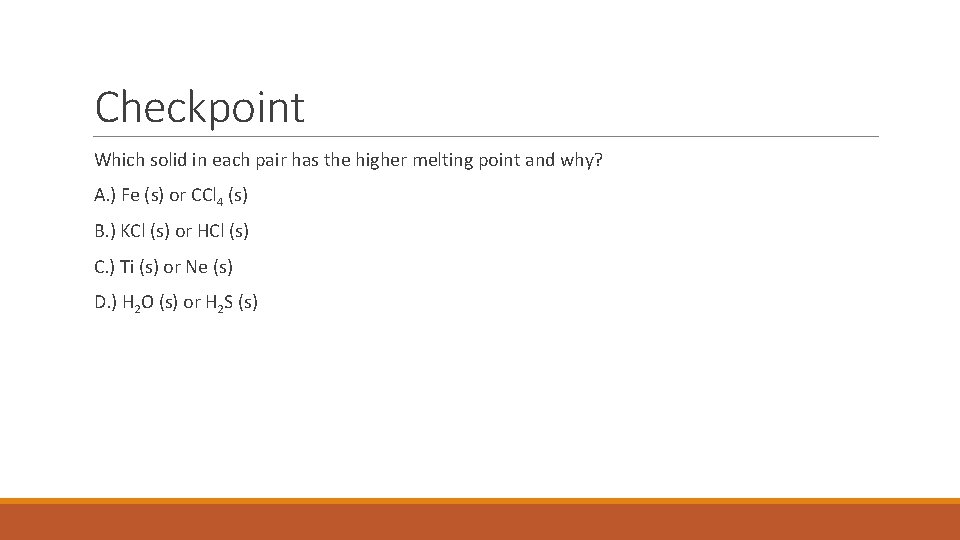 Checkpoint

Which solid in each pair has the higher melting point and why?

A.) Fe (s) or $CCl_4$ (s)

B.) KCl (s) or HCl (s)

C.) Ti (s) or Ne (s)

D.) $H_2O$ (s) or $H_2S$ (s)